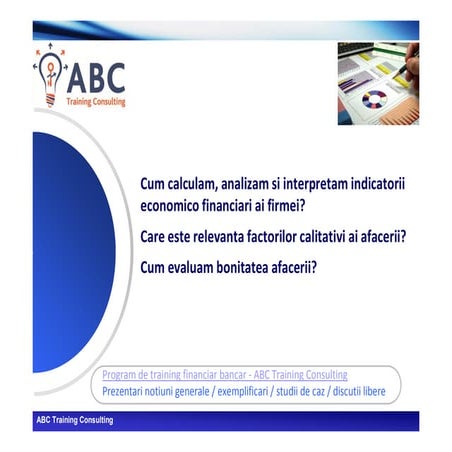 ABC
Training Consulting

Cum calculam, analizam si interpretam indicatorii economico financiari ai firmei?

Care este relevanta factorilor calitativi ai afacerii?

Cum evaluam bonitatea afacerii?

Program de training financiar bancar - ABC Training Consulting
Prezentari notiuni generale / exemplificari / studii de caz / discutii libere

ABC Training Consulting